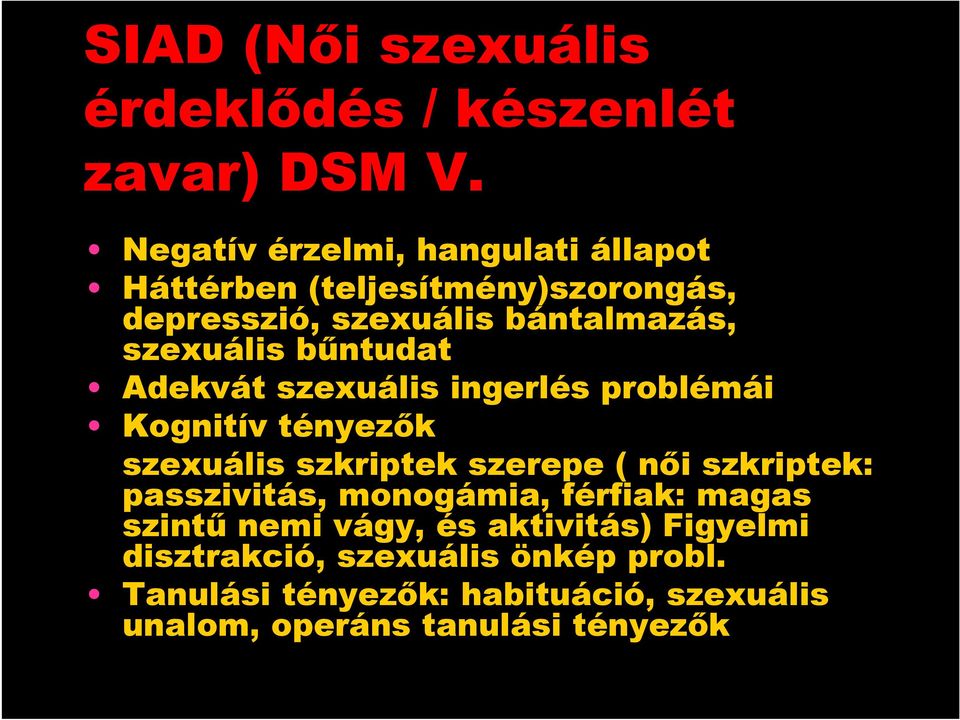 SIAD (Női szexuális érdeklődés / készenlét zavar) DSM V.

• Negatív érzelmi, hangulati állapot
• Háttérben (teljesítmény)szorongás, depresszió, szexuális bántalmazás, szexuális bűntudat
• Adekvát szexuális ingerlés problémái
• Kognitív tényezők

szexuális szkriptek szerepe ( női szkriptek: passzivitás, monogámia, férfiak: magas szintű nemi vágy, és aktivitás) Figyelmi disztrakció, szexuális önkép probl.

• Tanulási tényezők: habituáció, szexuális unalom, operáns tanulási tényezők